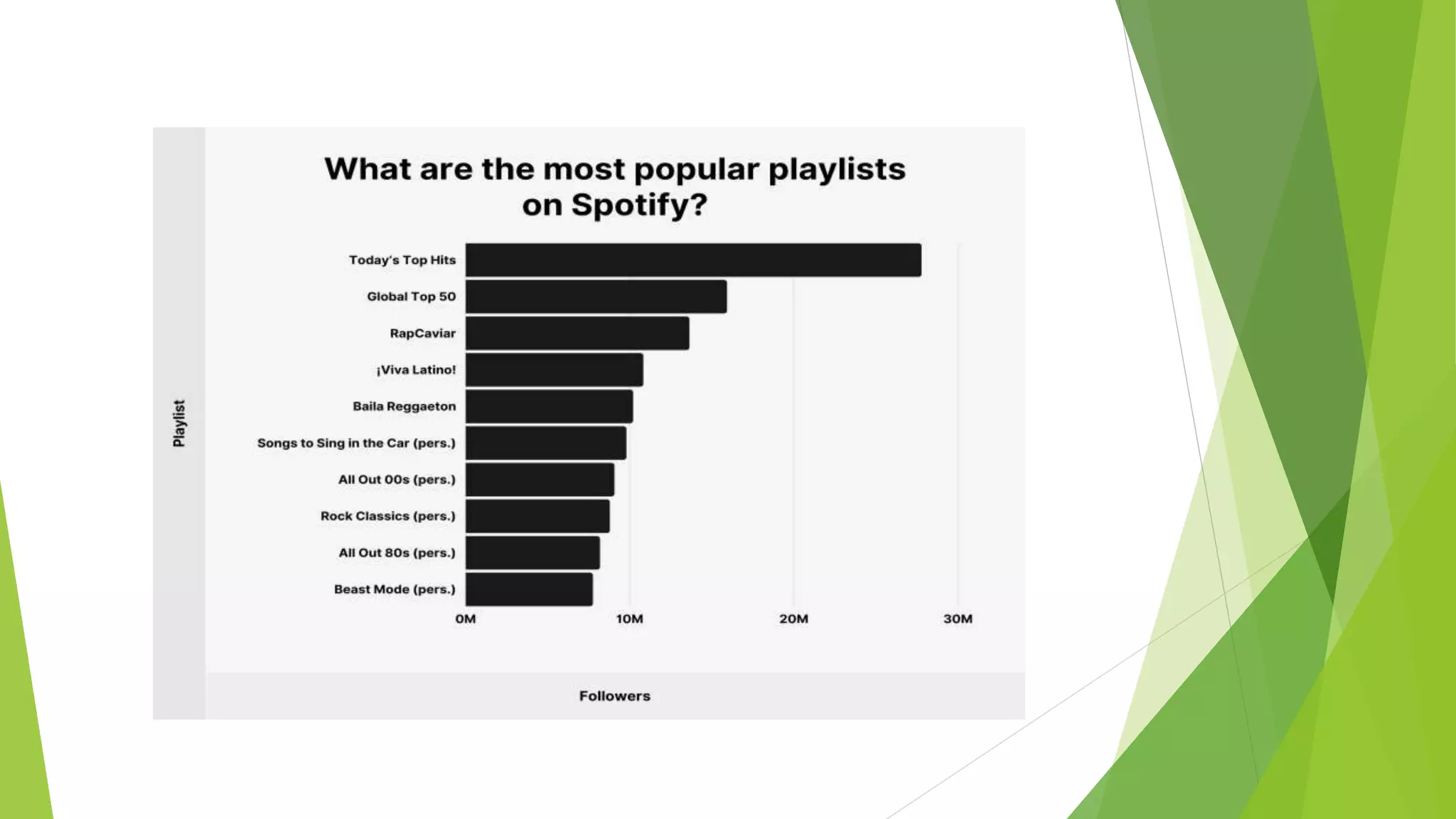 What are the most popular playlists on Spotify?

Playlist

Today's Top Hits
Global Top 50
RapCaviar
¡Viva Latino!
Baila Reggaeton
Songs to Sing in the Car (pers.)
All Out 00s (pers.)
Rock Classics (pers.)
All Out 80s (pers.)
Beast Mode (pers.)

0M
10M
20M
30M

Followers